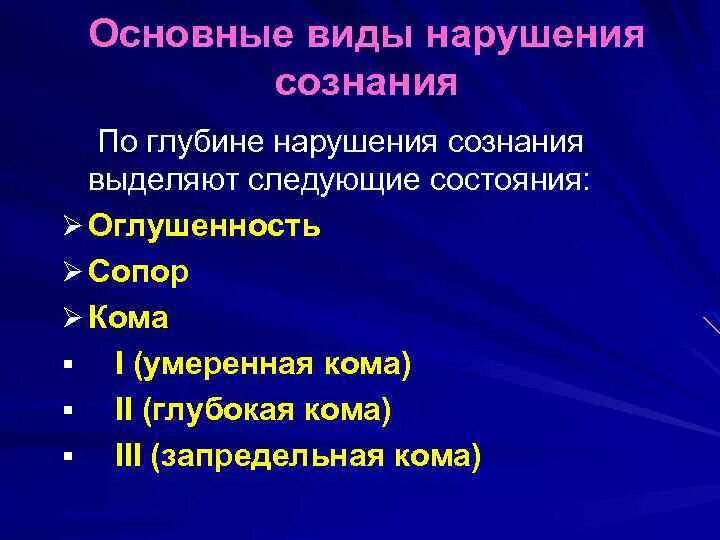 Основные виды нарушения сознания

По глубине нарушения сознания выделяют следующие состояния:

➢ Оглушенность
➢ Сопор
➢ Кома
▪ I (умеренная кома)
▪ II (глубокая кома)
▪ III (запредельная кома)